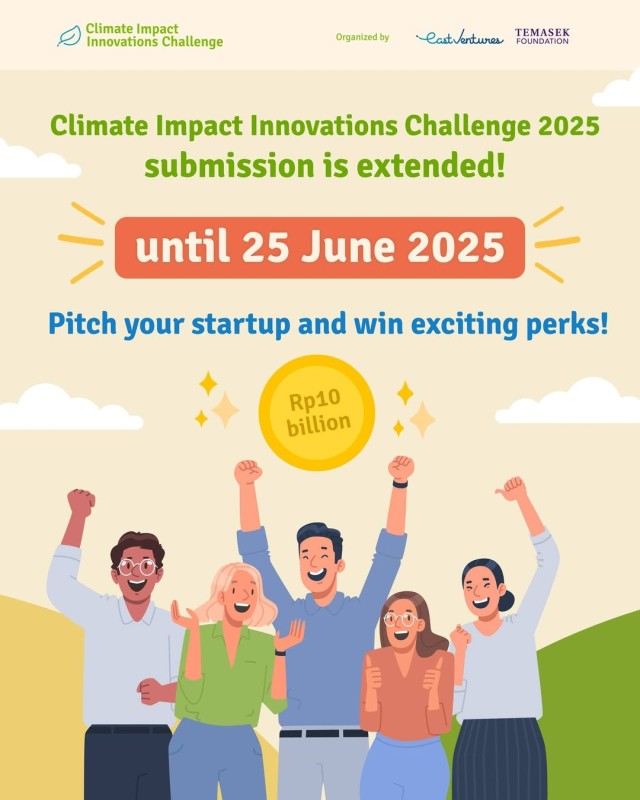 Climate Impact Innovations Challenge

Organized by

East Ventures

TEMASEK FOUNDATION

Climate Impact Innovations Challenge 2025 submission is extended!

until 25 June 2025

Pitch your startup and win exciting perks!

Rp10 billion